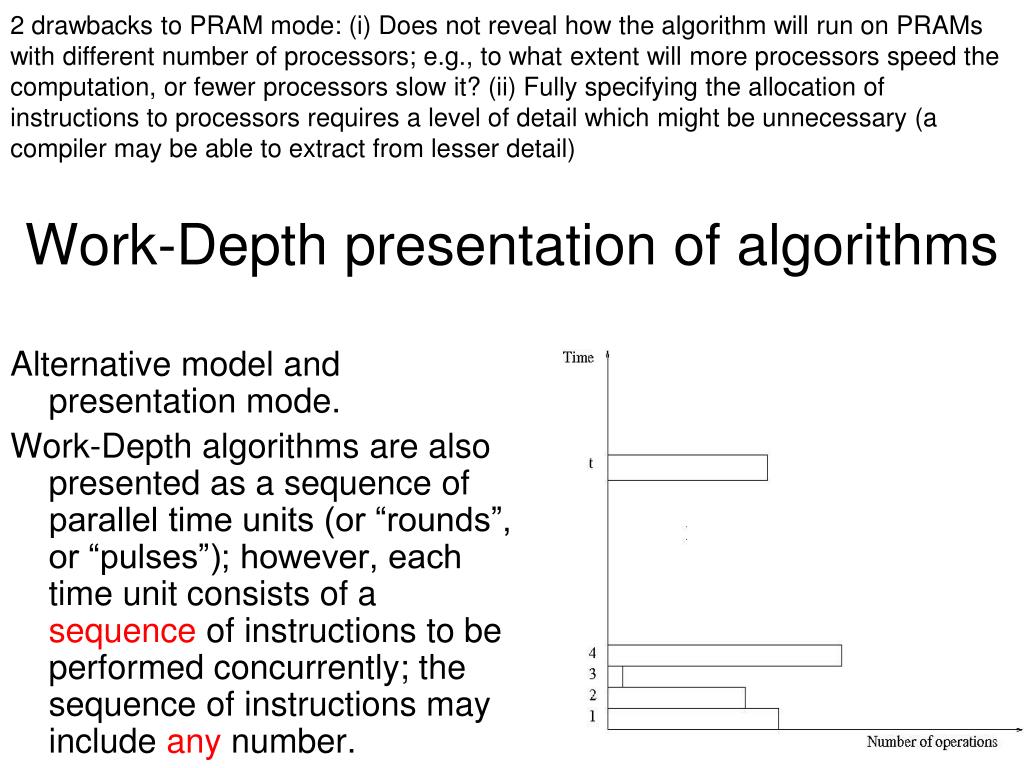 2 drawbacks to PRAM mode: (i) Does not reveal how the algorithm will run on PRAMs with different number of processors; e.g., to what extent will more processors speed the computation, or fewer processors slow it? (ii) Fully specifying the allocation of instructions to processors requires a level of detail which might be unnecessary (a compiler may be able to extract from lesser detail)

Work-Depth presentation of algorithms

Alternative model and presentation mode.

Work-Depth algorithms are also presented as a sequence of parallel time units (or “rounds”, or “pulses”); however, each time unit consists of a sequence of instructions to be performed concurrently; the sequence of instructions may include any number.

Time
t
4
3
2
1
Number of operations